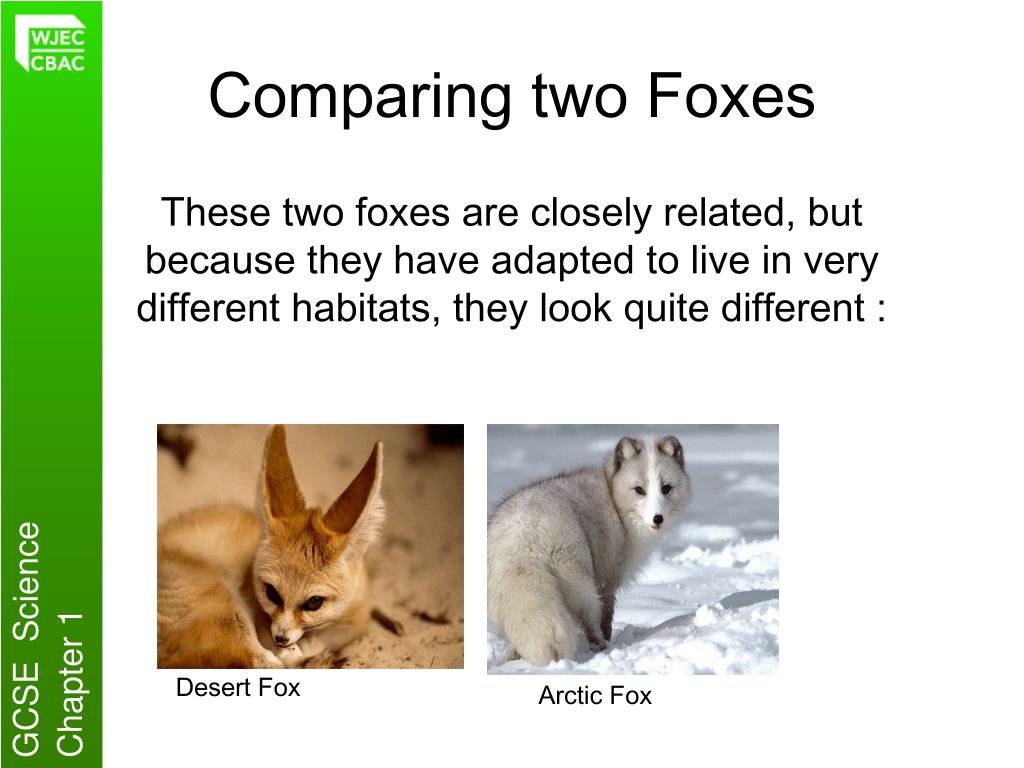 WJEC
CBAC

Comparing two Foxes

These two foxes are closely related, but because they have adapted to live in very different habitats, they look quite different :

Desert Fox

Arctic Fox

GCSE Science
Chapter 1